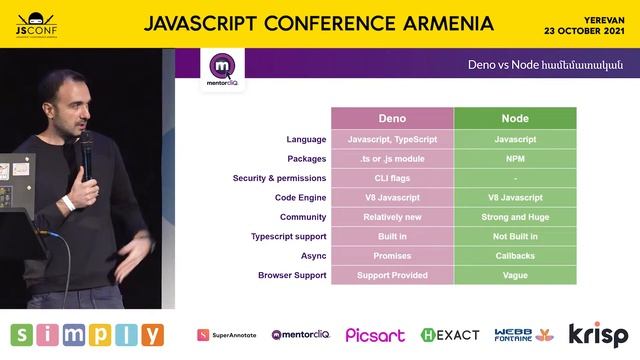 JSCONF

JAVASCRIPT CONFERENCE ARMENIA

YEREVAN
23 OCTOBER 2021

mentorcliQ

Deno vs Node համեմատական

| | Deno | Node |
|---|---|---|
| Language | Javascript, TypeScript | Javascript |
| Packages | .ts or .js module | NPM |
| Security & permissions | CLI flags | - |
| Code Engine | V8 Javascript | V8 Javascript |
| Community | Relatively new | Strong and Huge |
| Typescript support | Built in | Not Built in |
| Async | Promises | Callbacks |
| Browser Support | Support Provided | Vague |

simply SuperAnnotate mentorcliQ Picsart HEXACT WEBB FONTAINE krisp